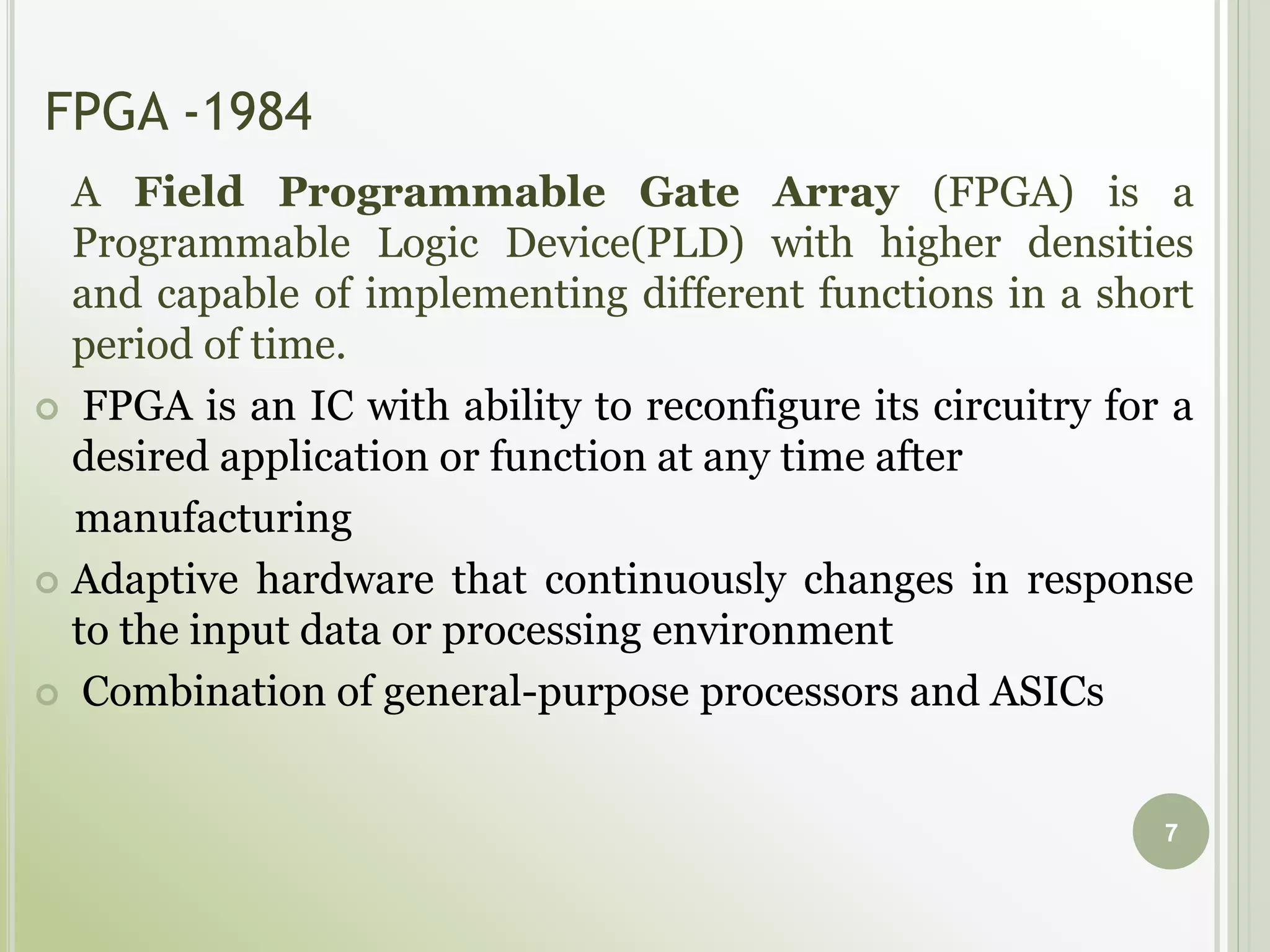 FPGA -1984

A Field Programmable Gate Array (FPGA) is a Programmable Logic Device(PLD) with higher densities and capable of implementing different functions in a short period of time.

FPGA is an IC with ability to reconfigure its circuitry for a desired application or function at any time after manufacturing

Adaptive hardware that continuously changes in response to the input data or processing environment

Combination of general-purpose processors and ASICs

7